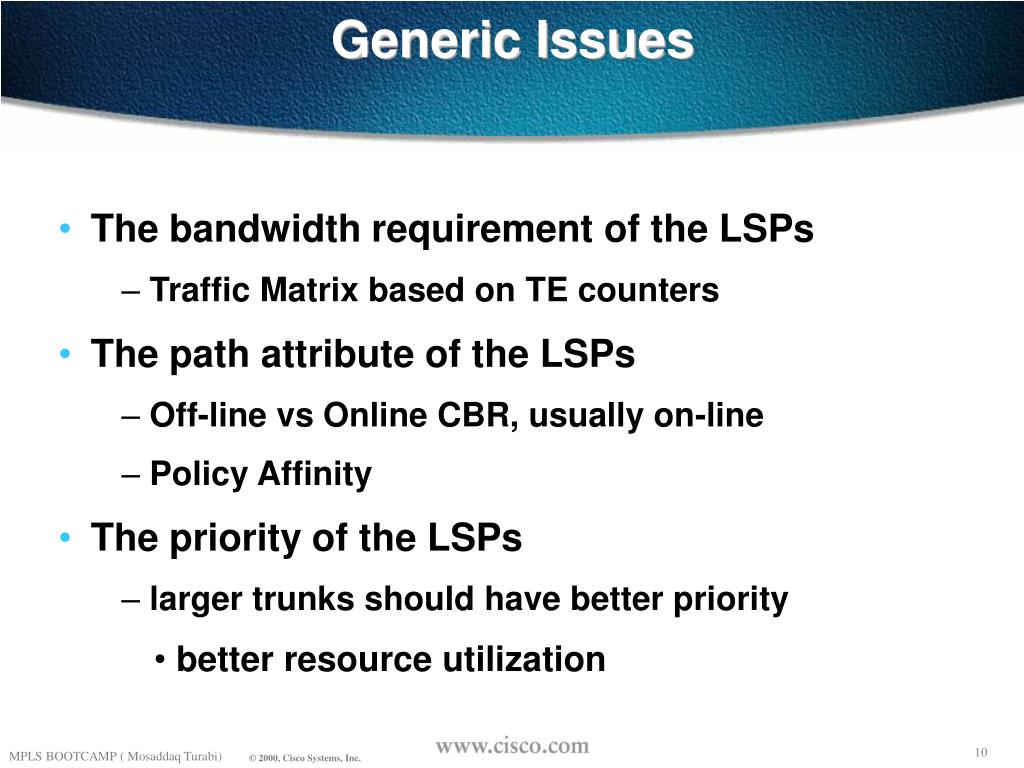 Generic Issues

• The bandwidth requirement of the LSPs

– Traffic Matrix based on TE counters

• The path attribute of the LSPs

– Off-line vs Online CBR, usually on-line

– Policy Affinity

• The priority of the LSPs

– larger trunks should have better priority

• better resource utilization

MPLS BOOTCAMP ( Mosaddaq Turabi) © 2000, Cisco Systems, Inc. www.cisco.com 10